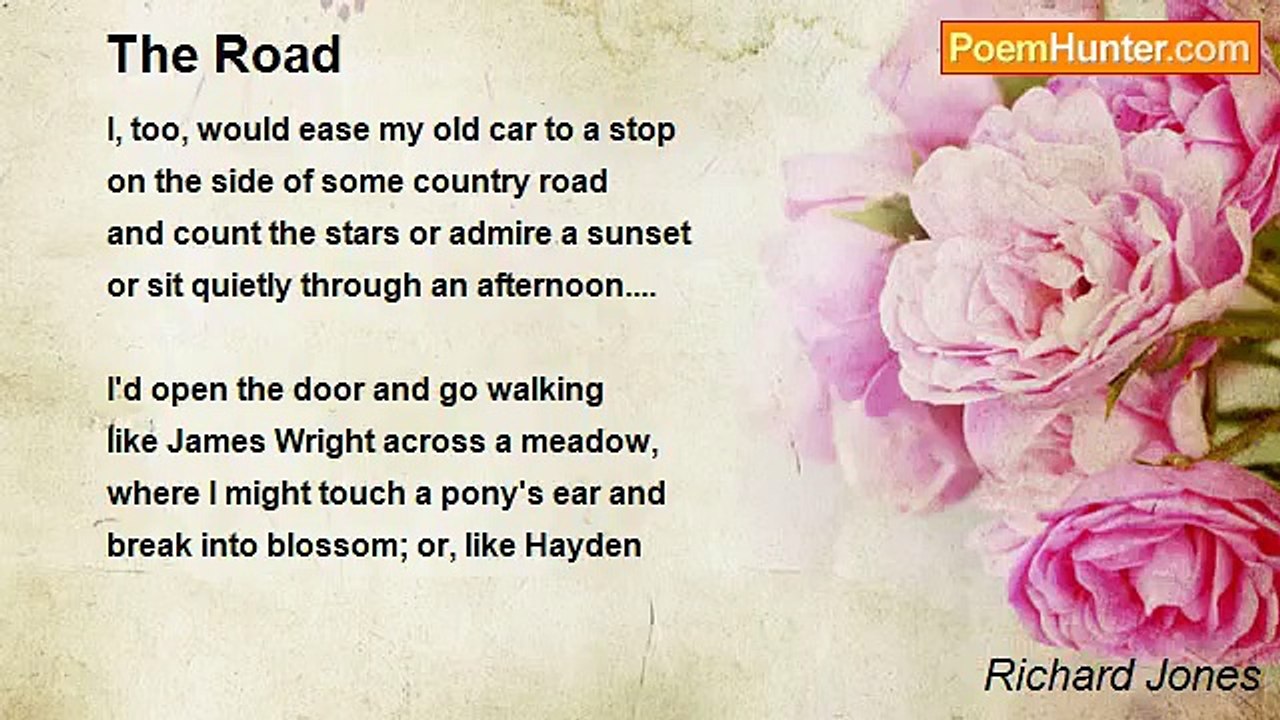 The Road

PoemHunter.com

I, too, would ease my old car to a stop
on the side of some country road
and count the stars or admire a sunset
or sit quietly through an afternoon....

I'd open the door and go walking
like James Wright across a meadow,
where I might touch a pony's ear and
break into blossom; or, like Hayden

Richard Jones